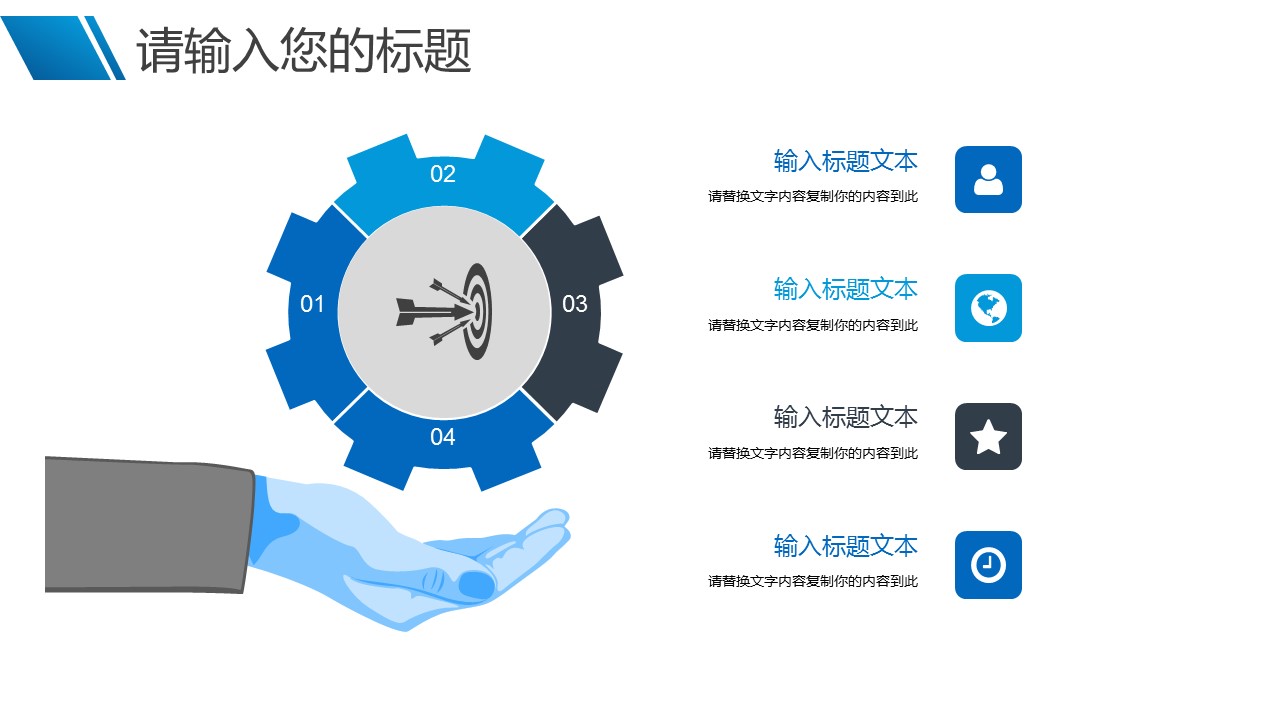 请输入您的标题

02

01

03

04

输入标题文本
请替换文字内容复制你的内容到此

输入标题文本
请替换文字内容复制你的内容到此

输入标题文本
请替换文字内容复制你的内容到此

输入标题文本
请替换文字内容复制你的内容到此